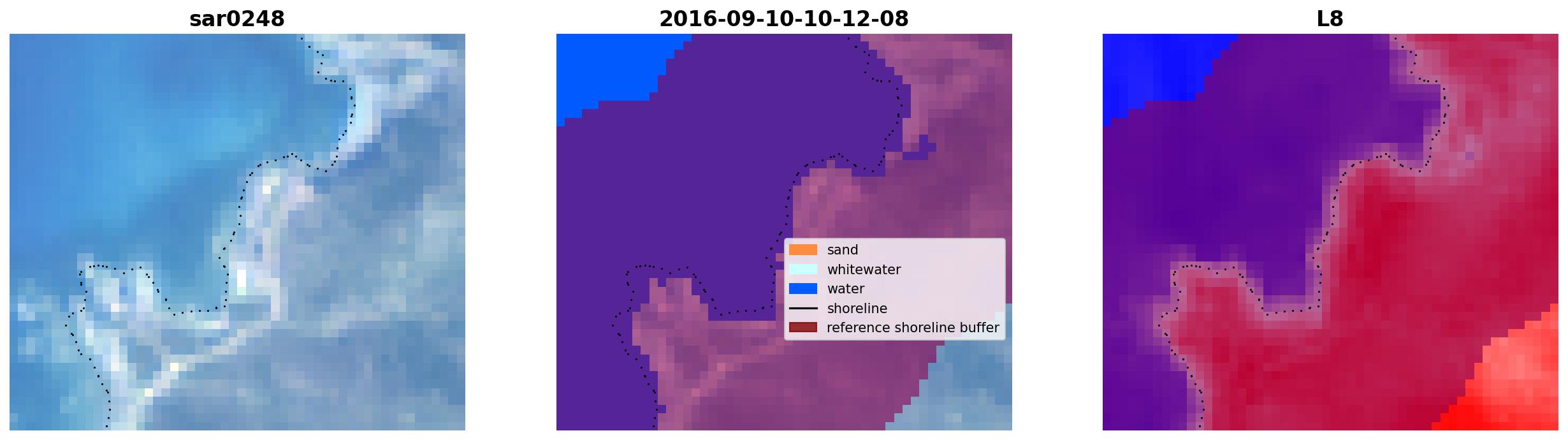 sar0248

2016-09-10-10-12-08

sand
whitewater
water
shoreline
reference shoreline buffer

L8